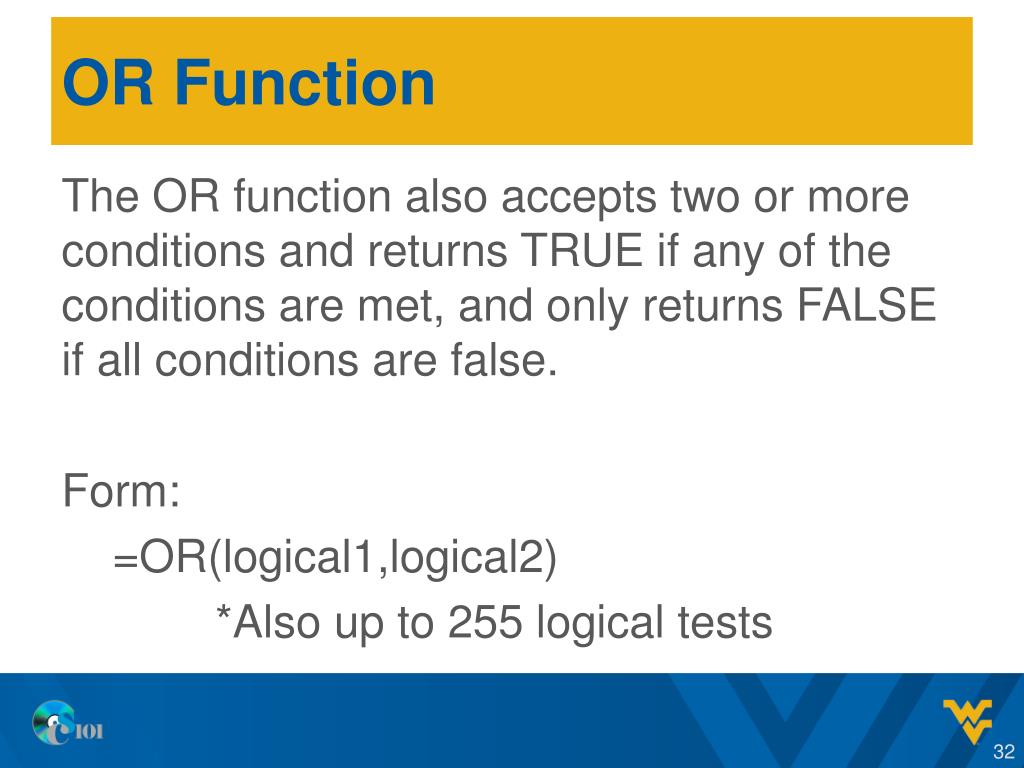 OR Function

The OR function also accepts two or more conditions and returns TRUE if any of the conditions are met, and only returns FALSE if all conditions are false.

Form:

=OR(logical1,logical2)

*Also up to 255 logical tests

101

32